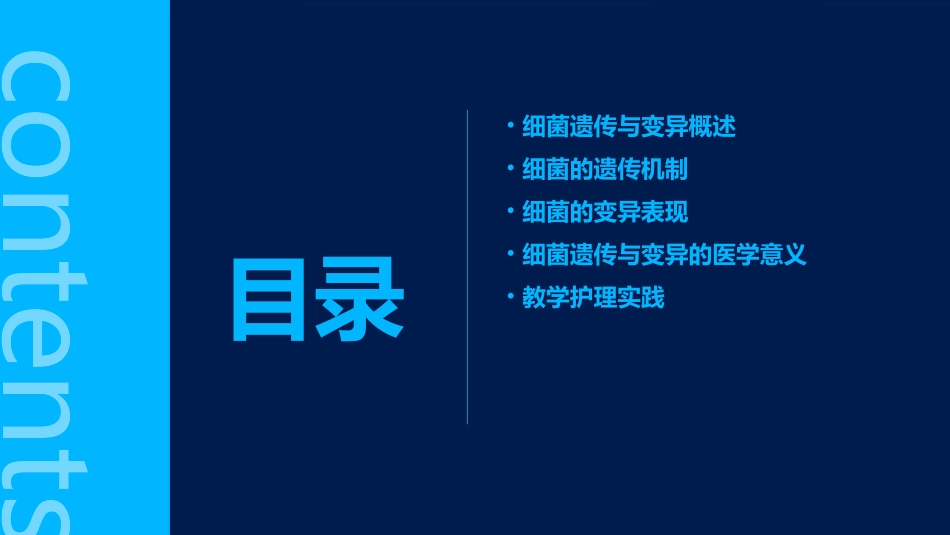 contents

目录

· 细菌遗传与变异概述
· 细菌的遗传机制
· 细菌的变异表现
· 细菌遗传与变异的医学意义
· 教学护理实践